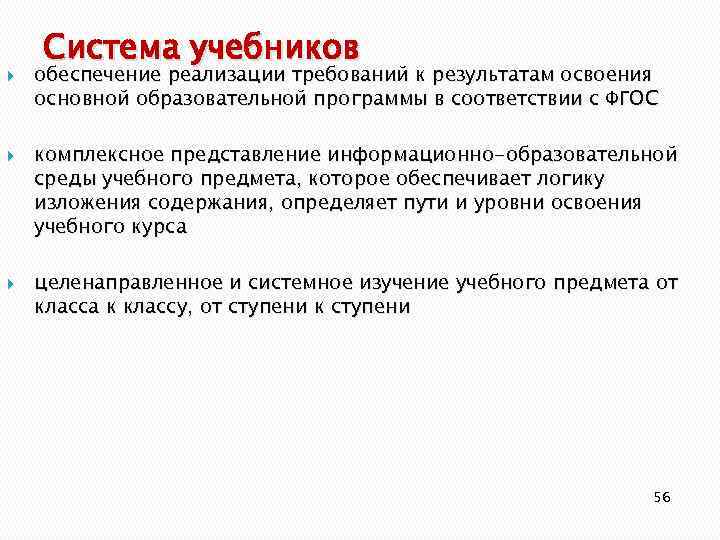 Система учебников

обеспечение реализации требований к результатам освоения основной образовательной программы в соответствии с ФГОС

комплексное представление информационно-образовательной среды учебного предмета, которое обеспечивает логику изложения содержания, определяет пути и уровни освоения учебного курса

целенаправленное и системное изучение учебного предмета от класса к классу, от ступени к ступени

56